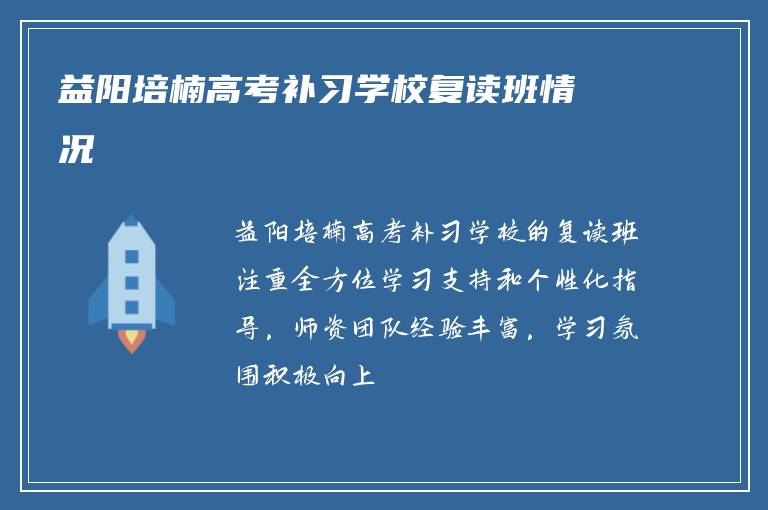 益阳培楠高考补习学校复读班情况

益阳培楠高考补习学校的复读班注重全方位学习支持和个性化指导，师资团队经验丰富，学习氛围积极向上